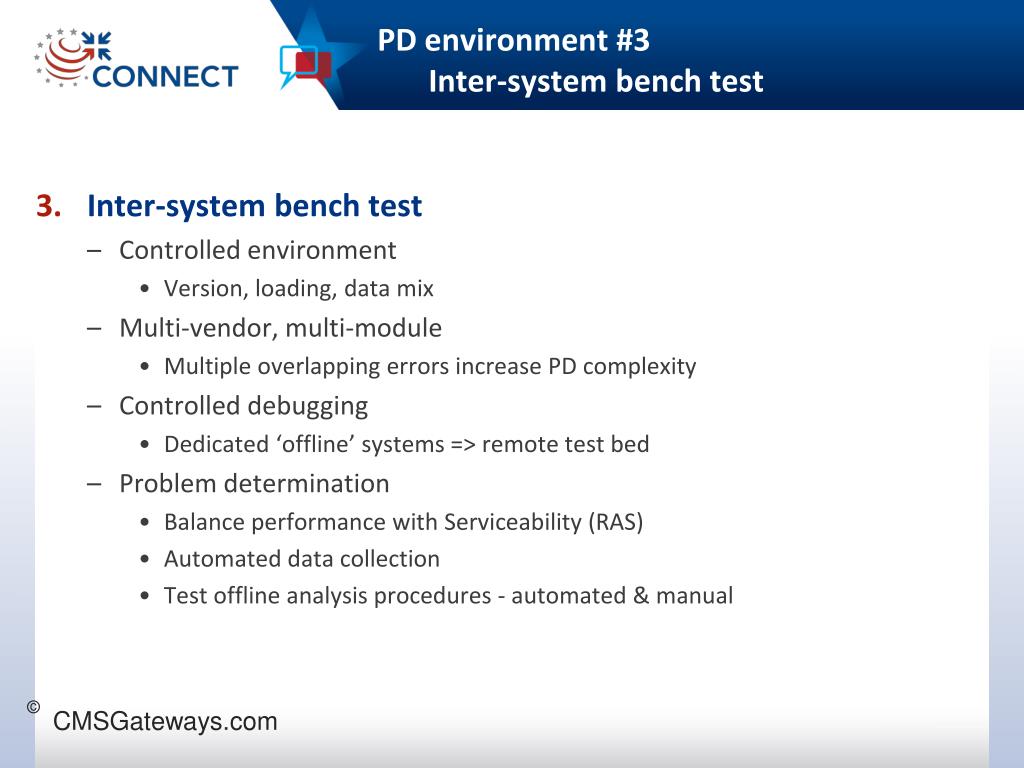 CONNECT

PD environment #3
Inter-system bench test

3. Inter-system bench test
– Controlled environment
• Version, loading, data mix
– Multi-vendor, multi-module
• Multiple overlapping errors increase PD complexity
– Controlled debugging
• Dedicated ‘offline’ systems => remote test bed
– Problem determination
• Balance performance with Serviceability (RAS)
• Automated data collection
• Test offline analysis procedures - automated & manual

© CMSGateways.com